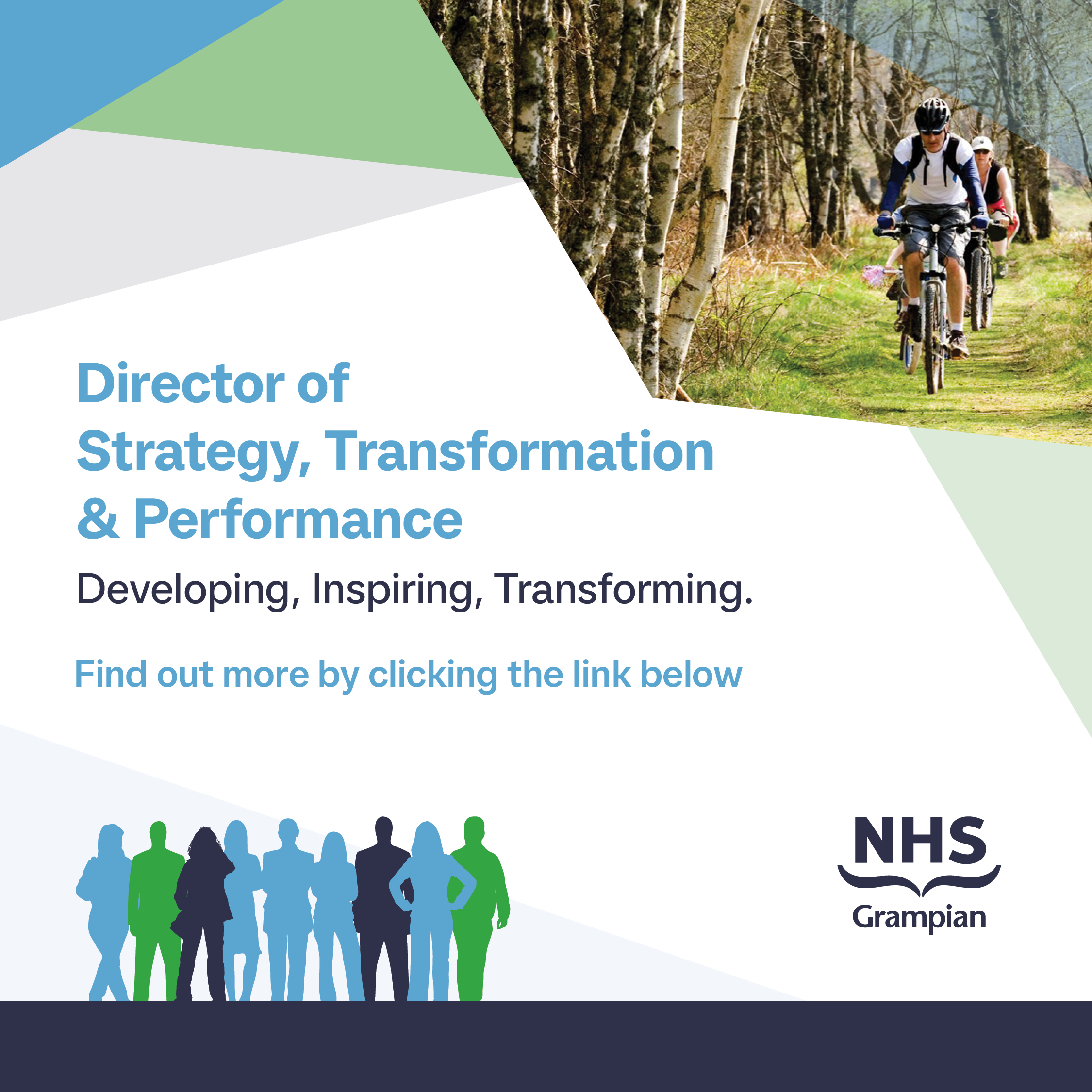 Director of Strategy, Transformation & Performance

Developing, Inspiring, Transforming.

Find out more by clicking the link below

NHS
Grampian